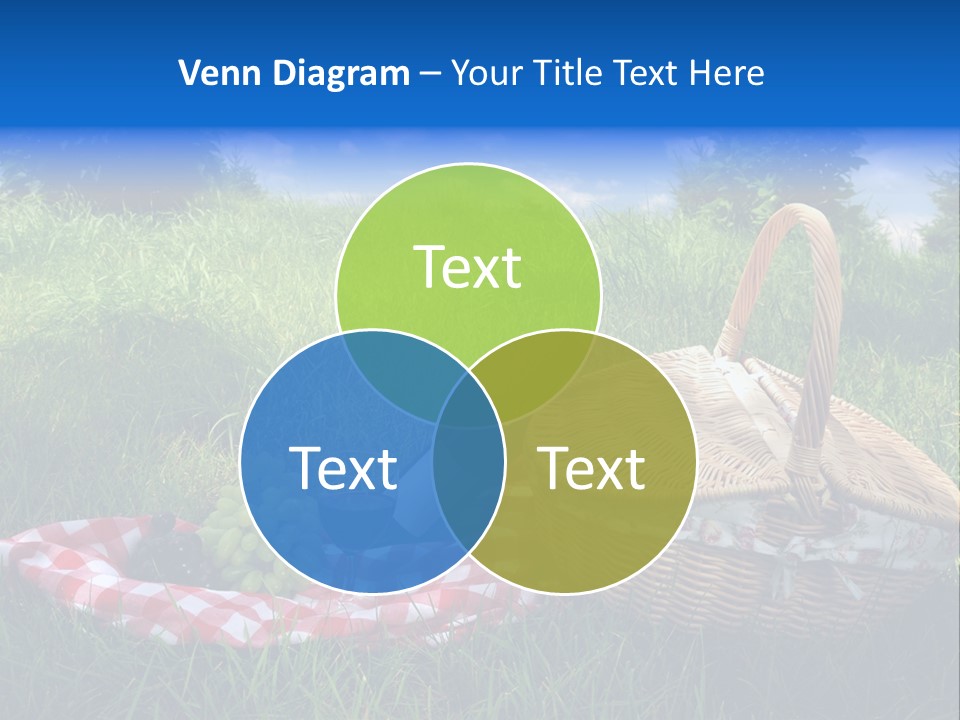 Venn Diagram – Your Title Text Here

Text

Text

Text